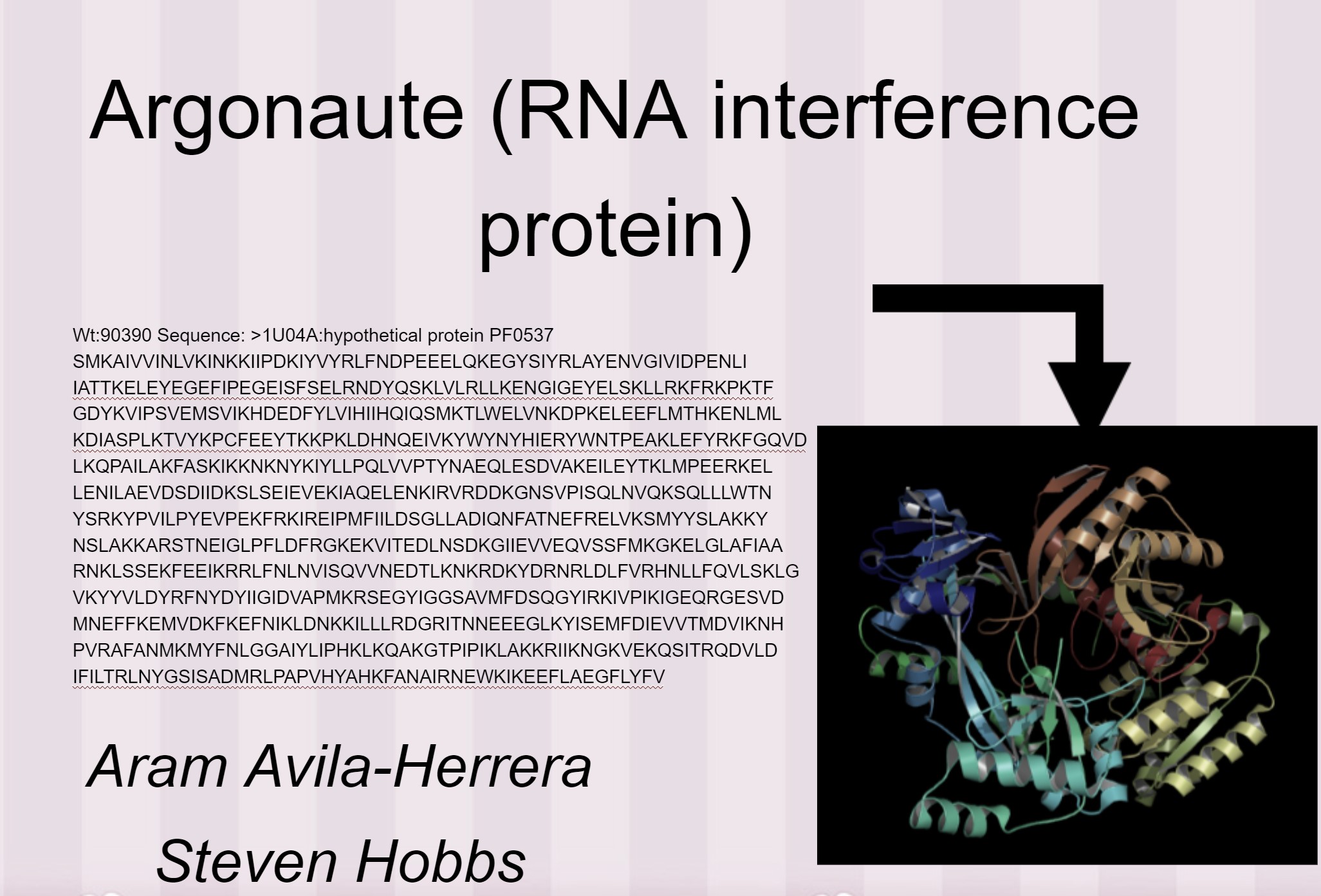 Argonaute (RNA interference protein)

Wt:90390 Sequence: >1U04A:hypothetical protein PF0537
SMKAIVVINLVKINKKIIPDKIYVYRLFNDPEEELQKEGYSIYRLAYENVGIVIDPENLI
IATTKELEYEGEFIPEGEISFSELRNDYQSKLVLRLLKENGIGEYELSKLLRKFRKPKTF
GDYKVIPSVEMSVIKHDEDFYLVIHIIHQIQSMKTLWELVNKDPKELEEFLMTHKENLML
KDIASPLKTVYKPCFEEYTKKPKLDHNQEIVKYWYNYHIERYWNTPEAKLEFYRKFGQVD
LKQPAILAKFASKIKKNKNYKIYLLPQLVVPTYNAEQLESDVAKEILEYTKLMPEERKEL
LENILAEVDSDIIDKSLSEIEVEKIAQELENKIRVRDDKGNSVPISQLNVQKSQLLLWTN
YSRKYPVILPYEVPEKFRKIREIPMFIILDSGLLADIQNFATNEFRELVKSMYYSLAKKY
NSLAKKARSTNEIGLPFLDFRGKEKVITEDLNSDKGIIEVVEQVSSFMKGKELGLAFIAA
RNKLSSEKFEEIKRRLFNLNVISQVVNEDTLKNKRDKYDRNRLDLFVRHNLLFQVLSKLG
VKYYVLDYRFNYDYIIGIDVAPMKRSEGYIGGSAVMFDSQGYIRKIVPIKIGEQRGESVD
MNEFFKEMVDKFKEFNIKLDNKKILLLRDGRITNNEEEGLKYISEMFDIEVVTMDVIKNH
PVRAFANMKMYFNLGGAIYLIPHKLKQAKGTPIPIKLAKKRIIKNGKVEKQSITRQDVLD
IFILTRLNYGSISADMRLPAPVHYAHKFANAIRNEWKIKEEFLAEGFLYFV

Aram Avila-Herrera

Steven Hobbs